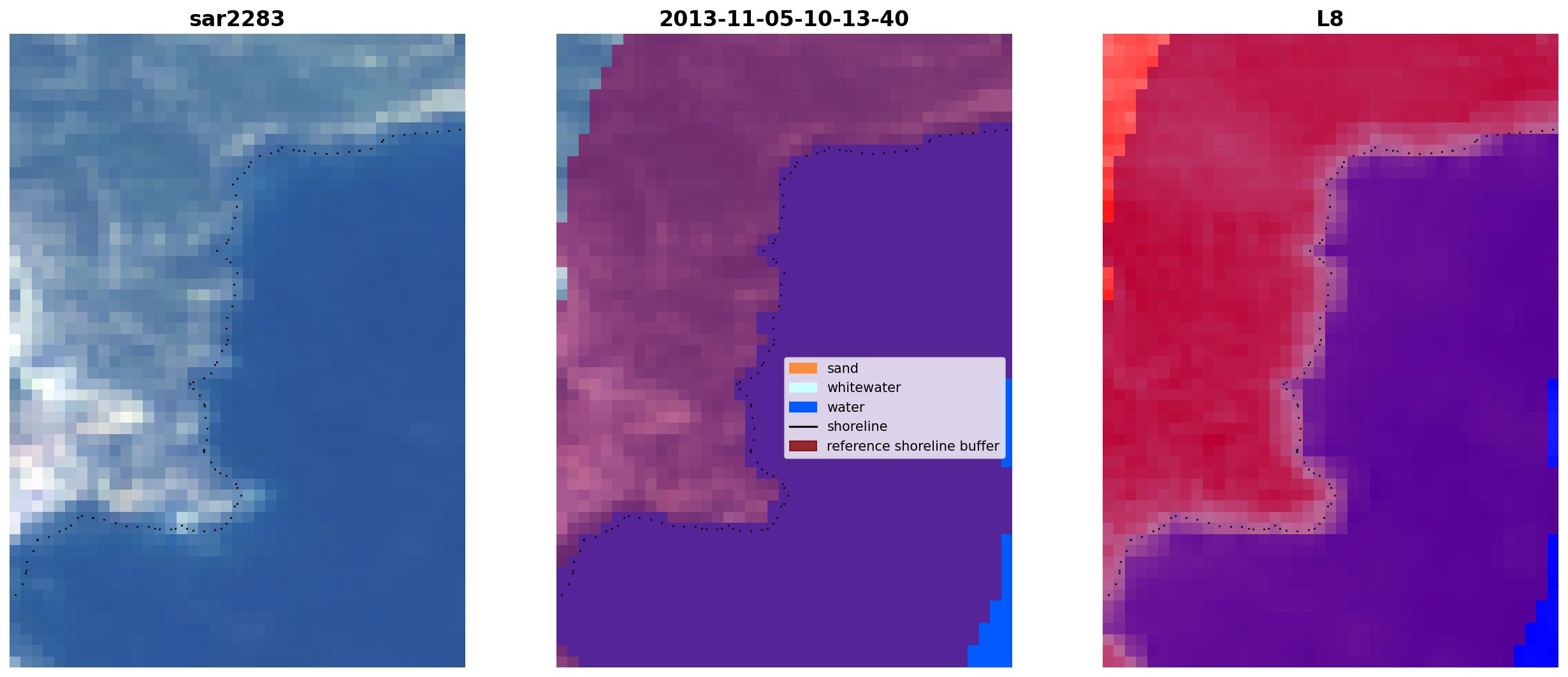 sar2283

2013-11-05-10-13-40

sand
whitewater
water
shoreline
reference shoreline buffer

L8